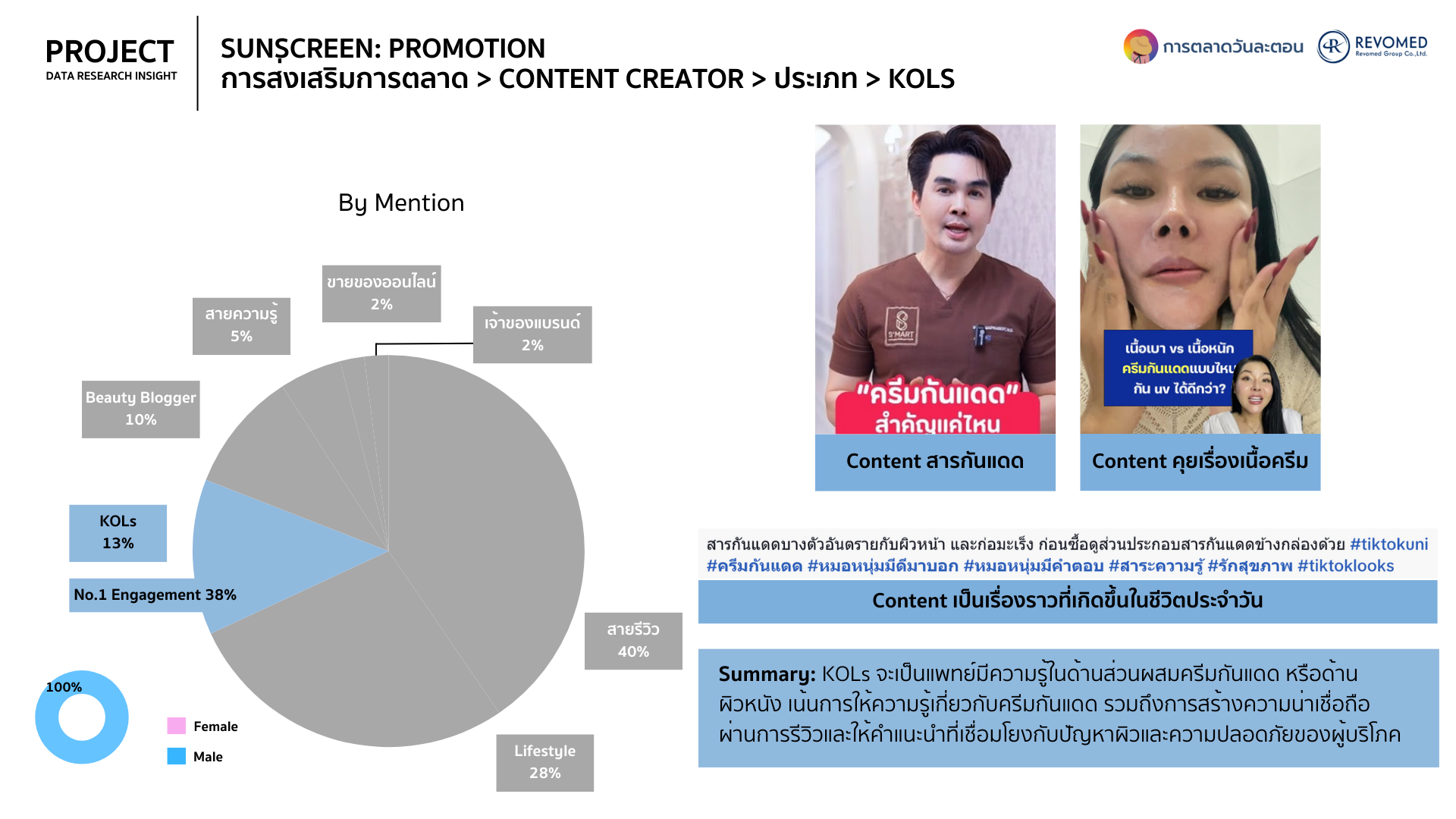 PROJECT
DATA RESEARCH INSIGHT

SUNSCREEN: PROMOTION
การส่งเสริมการตลาด > CONTENT CREATOR > ประเภท > KOLS

การตลาดวันละตอน
REVOMED
Revomed Group Co.,Ltd.

By Mention

ขายของออนไลน์
2%

สายความรู้
5%

เจ้าของแบรนด์
2%

Beauty Blogger
10%

KOLs
13%

No.1 Engagement 38%

สายรีวิว
40%

Lifestyle
28%

100%

Female
Male

S'MART
"ครีมกันแดด"
สำคัญแค่ไหน

Content สารกันแดด

เนื้อเบา vs เนื้อหนัก
ครีมกันแดดแบบไหน
กัน uv ได้ดีกว่า?

Content คุยเรื่องเนื้อครีม

สารกันแดดบางตัวอันตรายกับผิวหน้า และก่อมะเร็ง ก่อนซื้อดูส่วนประกอบสารกันแดดข้างกล่องด้วย #tiktokuni #ครีมกันแดด #หมอหนุ่มมีดีมาบอก #หมอหนุ่มมีคำตอบ #สาระความรู้ #รักสุขภาพ #tiktoklooks

Content เป็นเรื่องราวที่เกิดขึ้นในชีวิตประจำวัน

Summary: KOLs จะเป็นแพทย์มีความรู้ในด้านส่วนผสมครีมกันแดด หรือด้านผิวหนัง เน้นการให้ความรู้เกี่ยวกับครีมกันแดด รวมถึงการสร้างความน่าเชื่อถือผ่านการรีวิวและให้คำแนะนำที่เชื่อมโยงกับปัญหาผิวและความปลอดภัยของผู้บริโภค